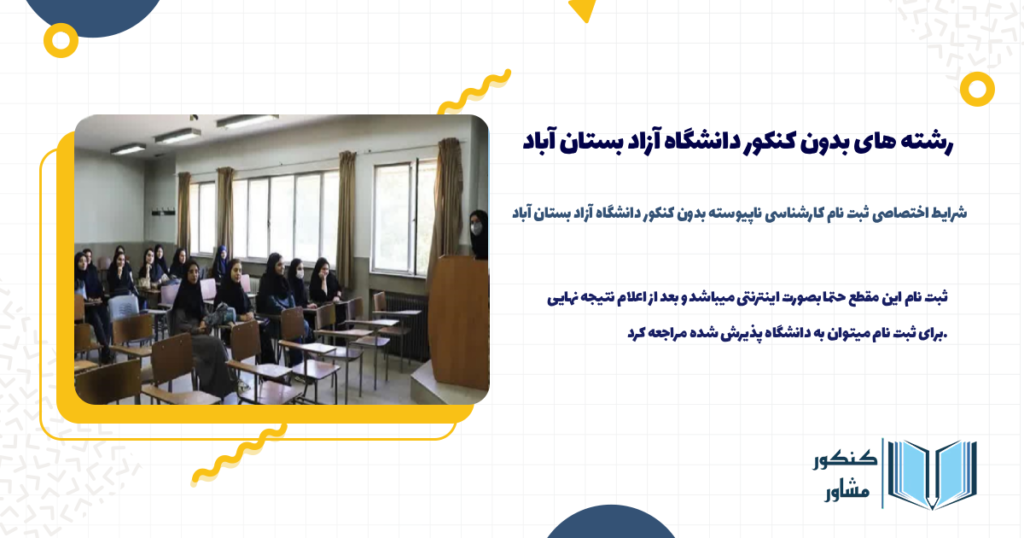 رشته های بدون کنکور دانشگاه آزاد بستان آباد

شرایط اختصاصی ثبت نام کارشناسی ناپیوسته بدون کنکور دانشگاه آزاد بستان آباد

ثبت نام این مقطع حتما بصورت اینترنتی میباشد و بعد از اعلام نتیجه نهایی
.برای ثبت نام میتوان به دانشگاه پذیرش شده مراجعه کرد

کنکور
مشاور